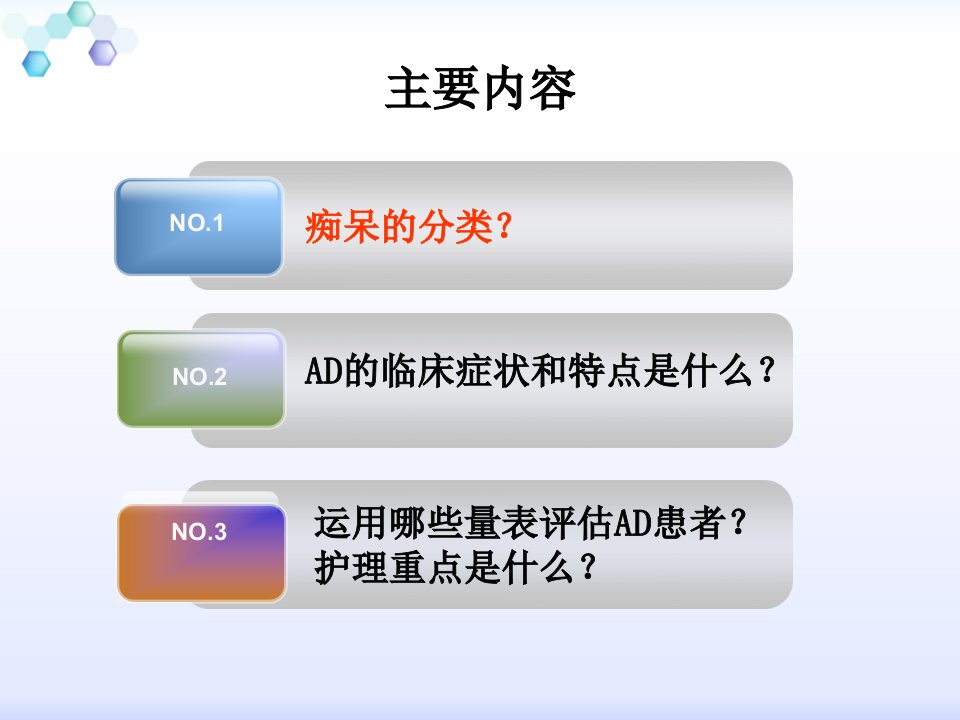 主要内容

NO.1

痴呆的分类?

NO.2

AD的临床症状和特点是什么？

NO.3

运用哪些量表评估AD患者？
护理重点是什么？